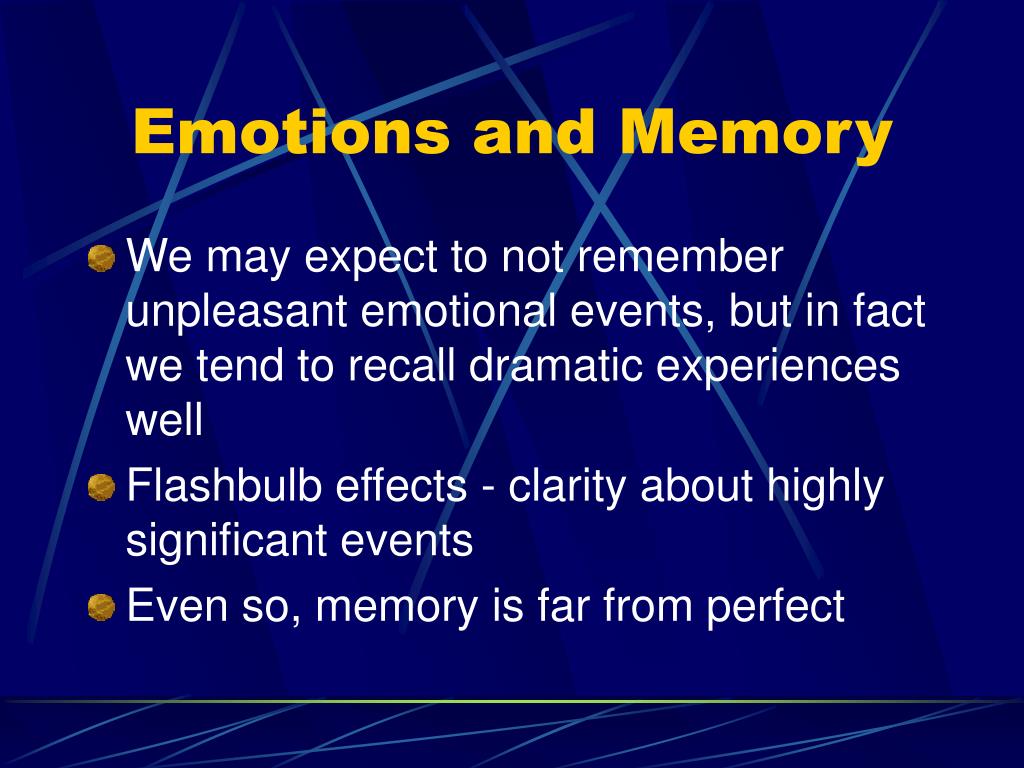 Emotions and Memory

We may expect to not remember unpleasant emotional events, but in fact we tend to recall dramatic experiences well

Flashbulb effects - clarity about highly significant events

Even so, memory is far from perfect